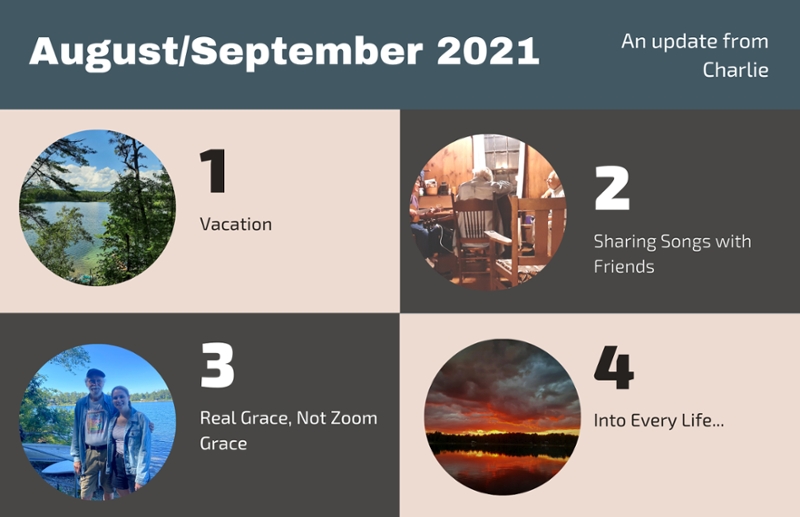 August/September 2021

An update from Charlie

1

Vacation

2

Sharing Songs with Friends

3

Real Grace, Not Zoom Grace

4

Into Every Life...